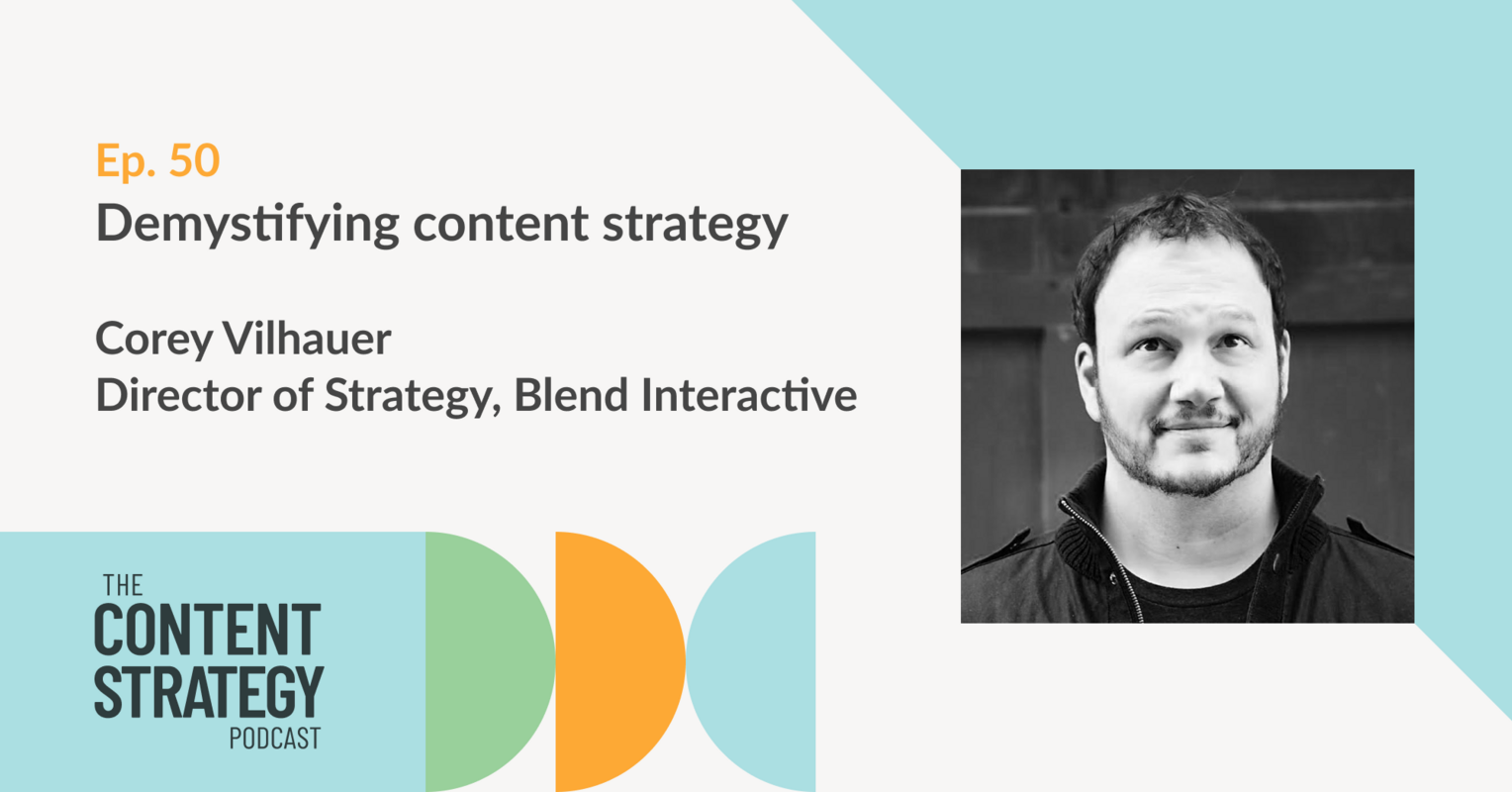 Ep. 50
Demystifying content strategy

Corey Vilhauer
Director of Strategy, Blend Interactive

THE
CONTENT
STRATEGY
PODCAST